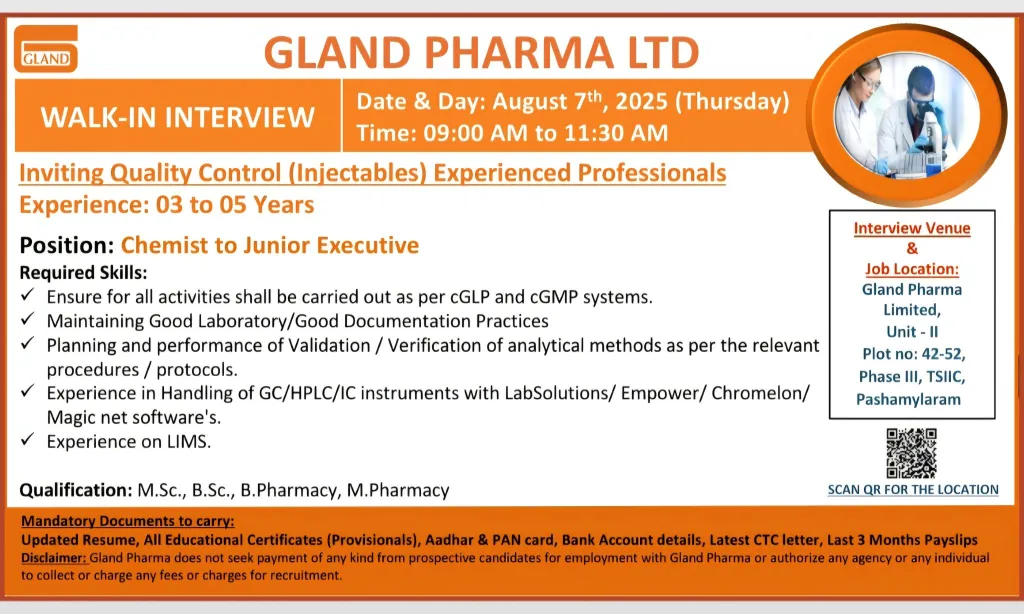 GLAND

GLAND PHARMA LTD

WALK-IN INTERVIEW

Date & Day: August 7$^{th}$, 2025 (Thursday)
Time: 09:00 AM to 11:30 AM

Inviting Quality Control (Injectables) Experienced Professionals
Experience: 03 to 05 Years

Position: Chemist to Junior Executive

Required Skills:
✓ Ensure for all activities shall be carried out as per cGLP and cGMP systems.
✓ Maintaining Good Laboratory/Good Documentation Practices
✓ Planning and performance of Validation / Verification of analytical methods as per the relevant procedures / protocols.
✓ Experience in Handling of GC/HPLC/IC instruments with LabSolutions/ Empower/ Chromelon/ Magic net software's.
✓ Experience on LIMS.

Qualification: M.Sc., B.Sc., B.Pharmacy, M.Pharmacy

Interview Venue
&
Job Location:
Gland Pharma Limited,
Unit - II
Plot no: 42-52,
Phase III, TSIIC,
Pashamylaram

SCAN QR FOR THE LOCATION

Mandatory Documents to carry:
Updated Resume, All Educational Certificates (Provisionals), Aadhar & PAN card, Bank Account details, Latest CTC letter, Last 3 Months Payslips
Disclaimer: Gland Pharma does not seek payment of any kind from prospective candidates for employment with Gland Pharma or authorize any agency or any individual to collect or charge any fees or charges for recruitment.